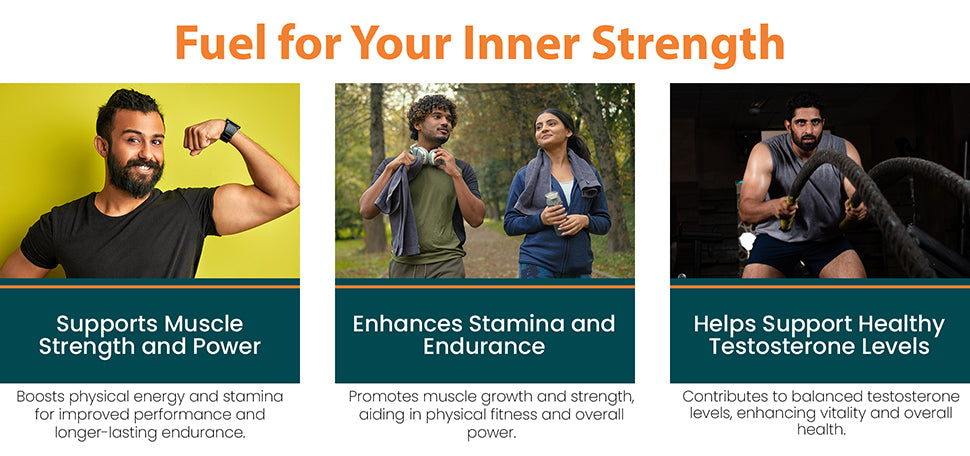 Fuel for Your Inner Strength

Supports Muscle Strength and Power

Boosts physical energy and stamina for improved performance and longer-lasting endurance.

Enhances Stamina and Endurance

Promotes muscle growth and strength, aiding in physical fitness and overall power.

Helps Support Healthy Testosterone Levels

Contributes to balanced testosterone levels, enhancing vitality and overall health.